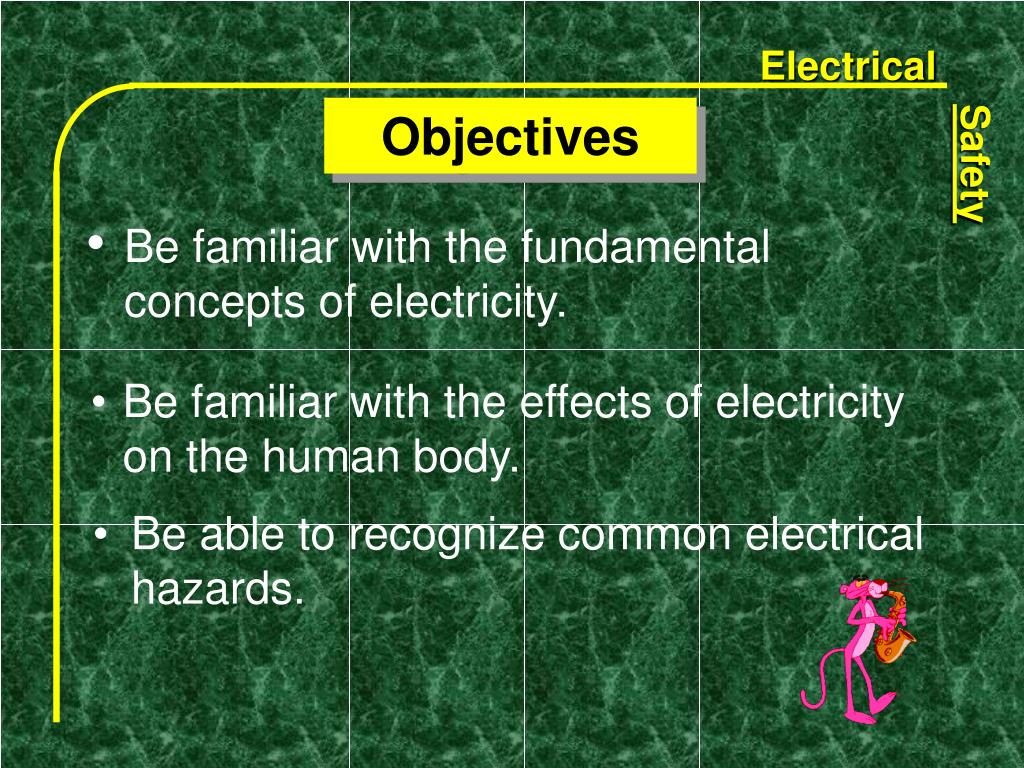 Electrical

Safety

Objectives

• Be familiar with the fundamental concepts of electricity.

• Be familiar with the effects of electricity on the human body.

• Be able to recognize common electrical hazards.